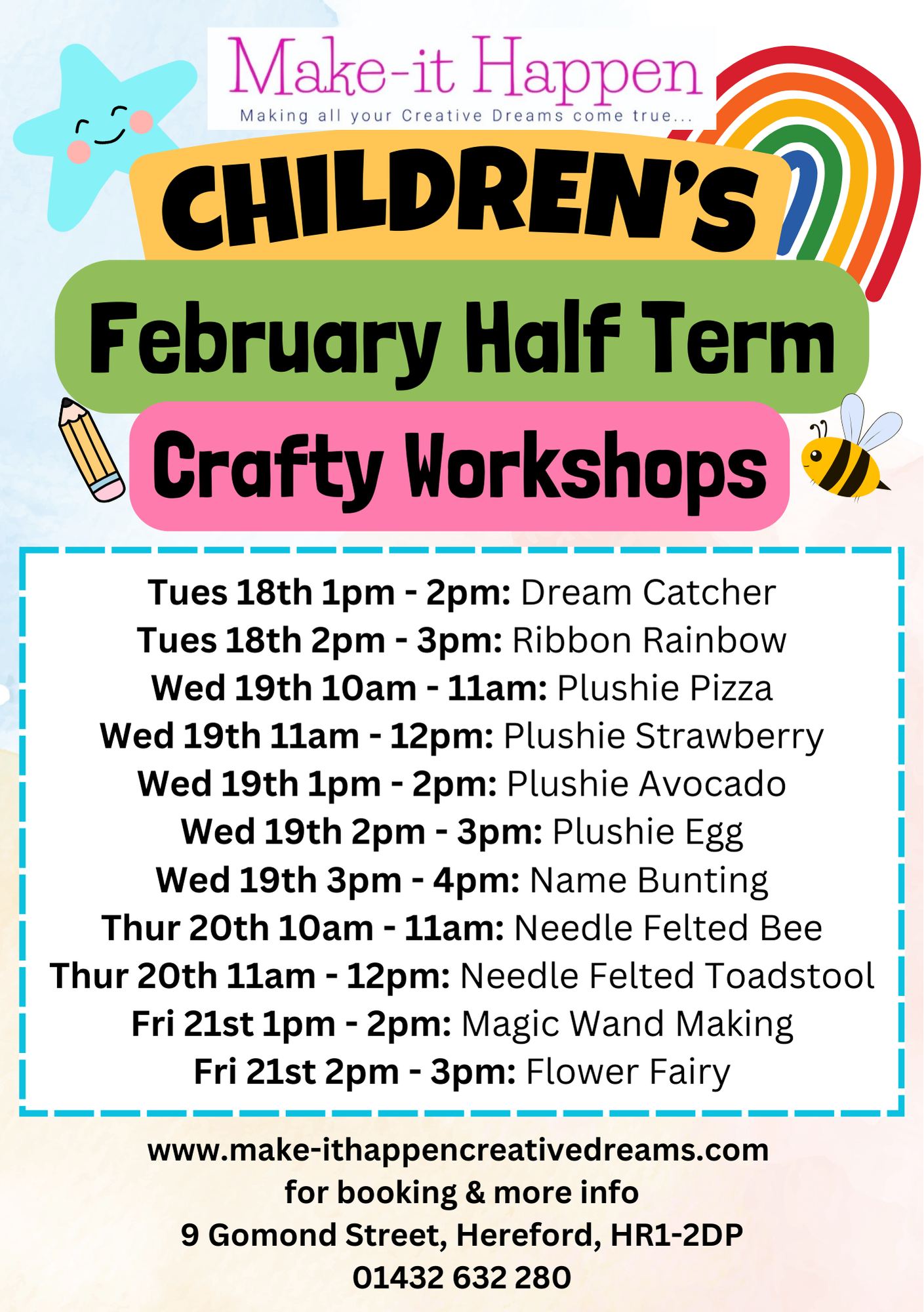 Make-it Happen
Making all your Creative Dreams come true...

CHILDREN'S
February Half Term
Crafty Workshops

Tues 18th 1pm - 2pm: Dream Catcher
Tues 18th 2pm - 3pm: Ribbon Rainbow
Wed 19th 10am - 11am: Plushie Pizza
Wed 19th 11am - 12pm: Plushie Strawberry
Wed 19th 1pm - 2pm: Plushie Avocado
Wed 19th 2pm - 3pm: Plushie Egg
Wed 19th 3pm - 4pm: Name Bunting
Thur 20th 10am - 11am: Needle Felted Bee
Thur 20th 11am - 12pm: Needle Felted Toadstool
Fri 21st 1pm - 2pm: Magic Wand Making
Fri 21st 2pm - 3pm: Flower Fairy

www.make-ithappencreativedreams.com
for booking & more info
9 Gomond Street, Hereford, HR1-2DP
01432 632 280